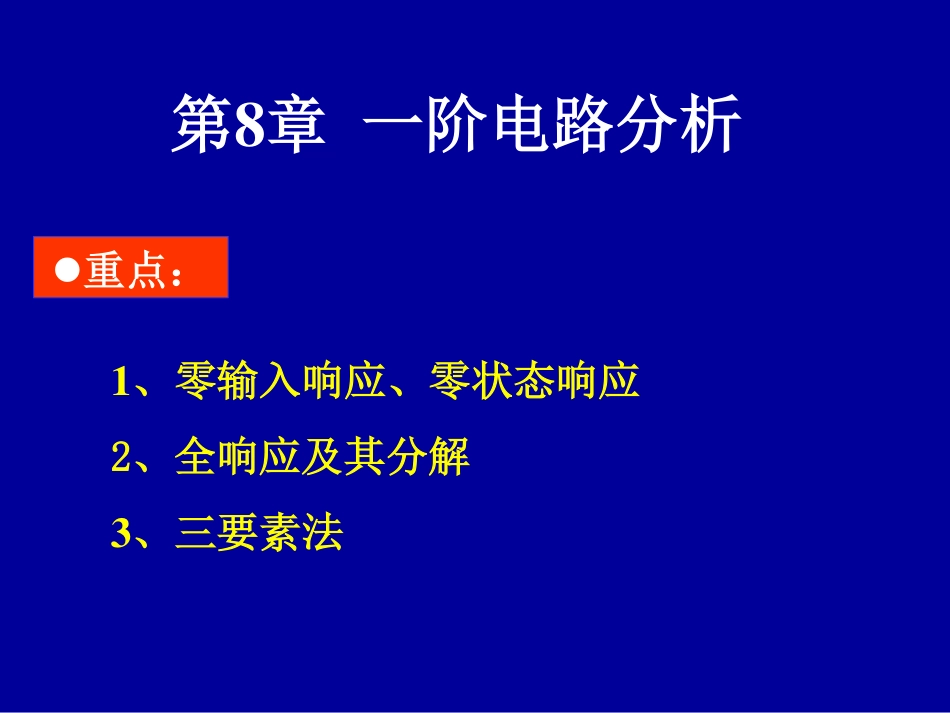 第8章 一阶电路分析

●重点：

1、零输入响应、零状态响应

2、全响应及其分解

3、三要素法